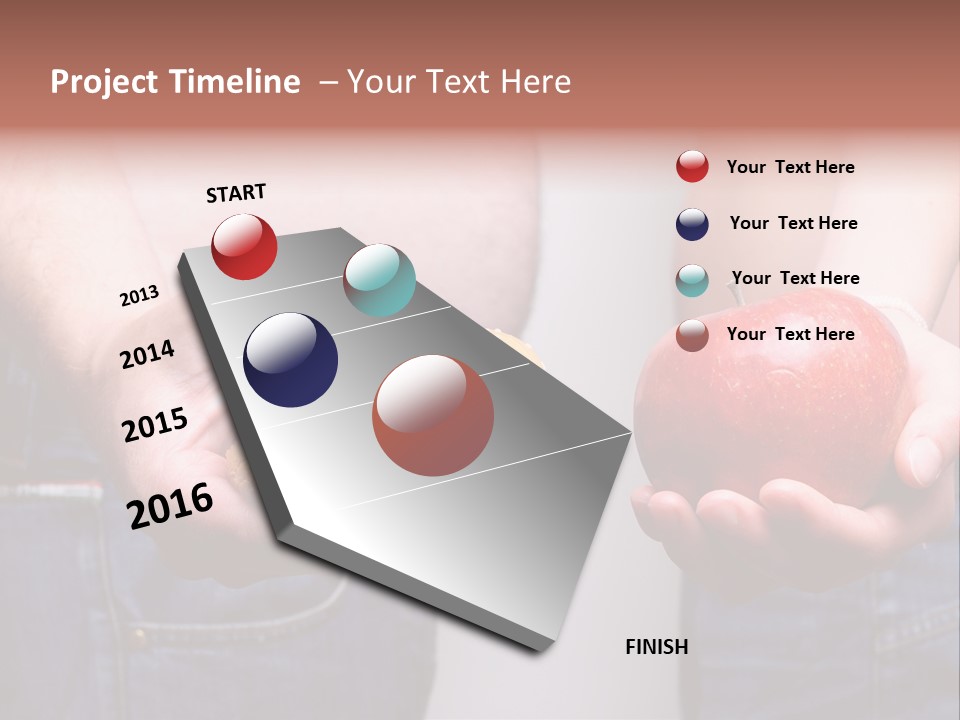 Project Timeline – Your Text Here

START

2013

2014

2015

2016

FINISH

Your Text Here

Your Text Here

Your Text Here

Your Text Here